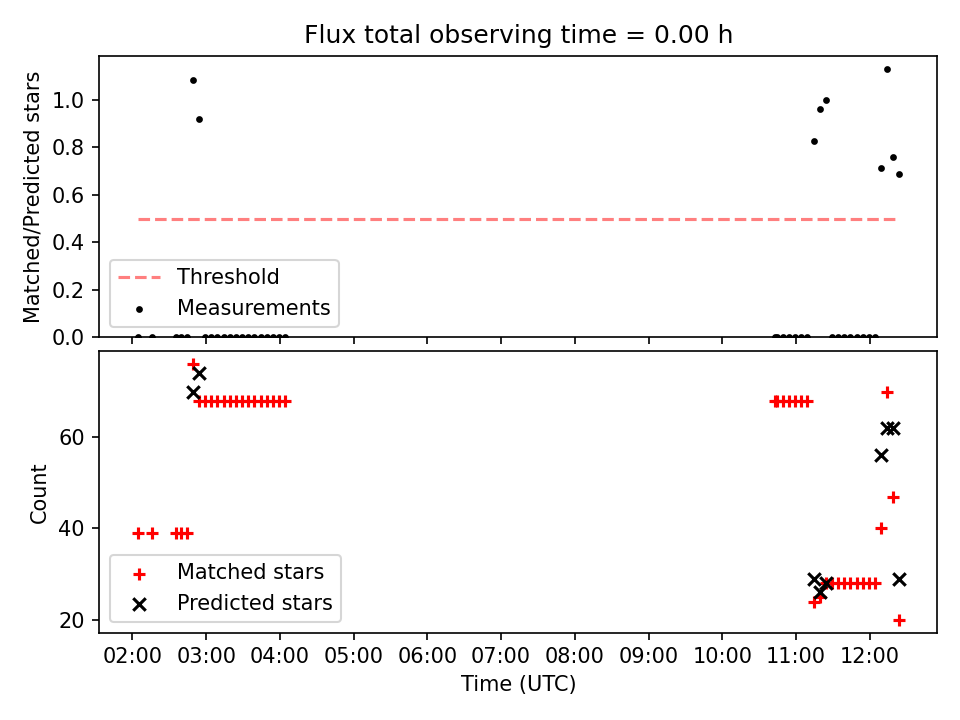 Flux total observing time = 0.00 h

Matched/Predicted stars

1.0
0.8
0.6
0.4
0.2
0.0

Threshold
Measurements

Count

60
40
20

Matched stars
Predicted stars

02:00 03:00 04:00 05:00 06:00 07:00 08:00 09:00 10:00 11:00 12:00

Time (UTC)